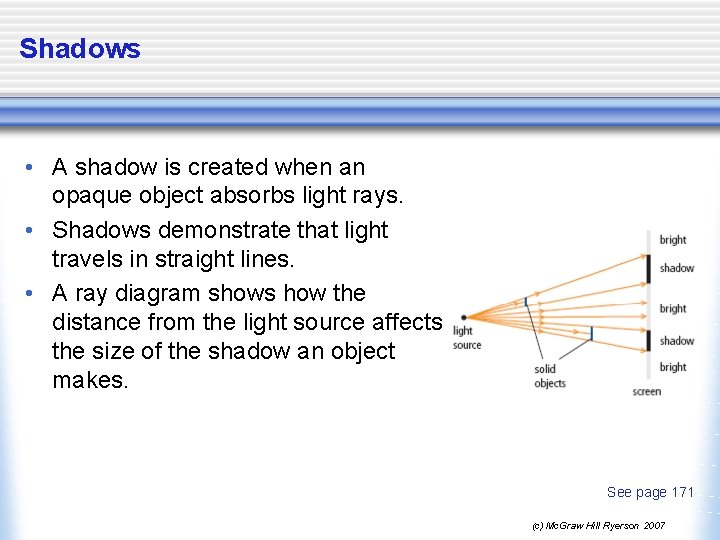 Shadows

• A shadow is created when an opaque object absorbs light rays.

• Shadows demonstrate that light travels in straight lines.

• A ray diagram shows how the distance from the light source affects the size of the shadow an object makes.

bright
shadow
bright
shadow
bright
light source
solid objects
screen

See page 171

(c) McGraw Hill Ryerson 2007